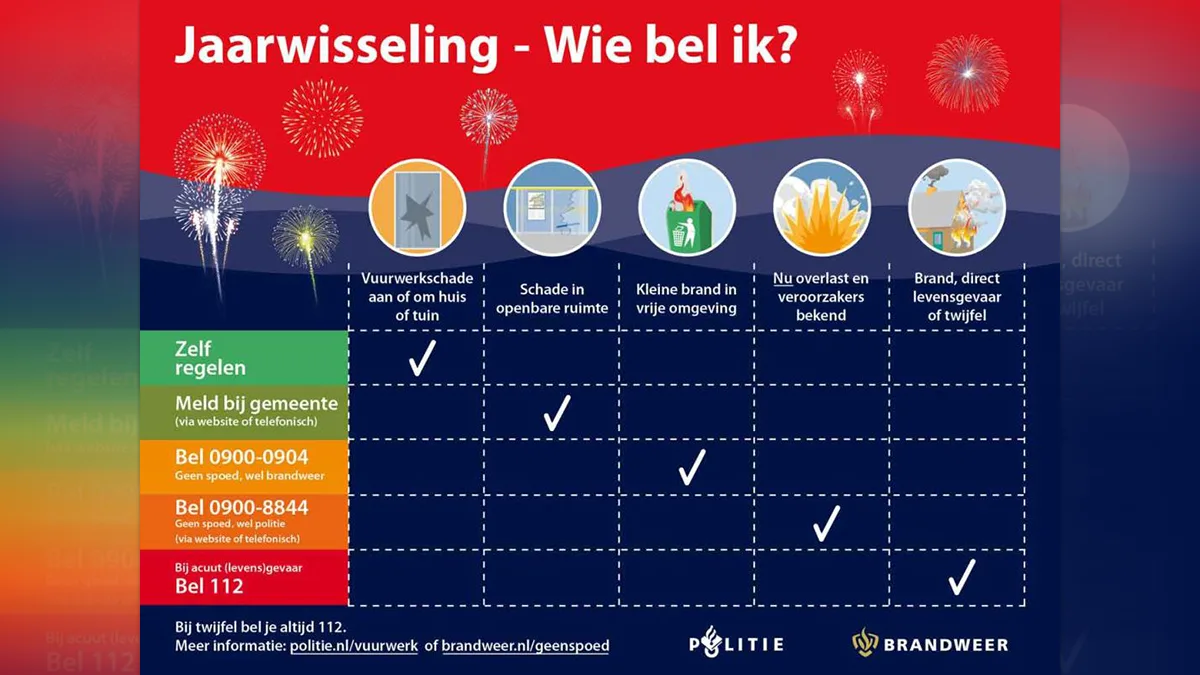 Jaarwisseling - Wie bel ik?

| | Vuurwerkschade aan of om huis of tuin | Schade in openbare ruimte | Kleine brand in vrije omgeving | Nu overlast en veroorzakers bekend | Brand, direct levensgevaar of twijfel |
|---|---|---|---|---|---|
| Zelf regelen | ✓ | | | | |
| Meld bij gemeente (via website of telefonisch) | | ✓ | | | |
| Bel 0900-0904 Geen spoed, wel brandweer | | | ✓ | | |
| Bel 0900-8844 Geen spoed, wel politie (via website of telefonisch) | | | | ✓ | |
| Bij acuut (levens)gevaar Bel 112 | | | | | ✓ |

Bij twijfel bel je altijd 112.
Meer informatie: politie.nl/vuurwerk of brandweer.nl/geenspoed

POLITIE
BRANDWEER